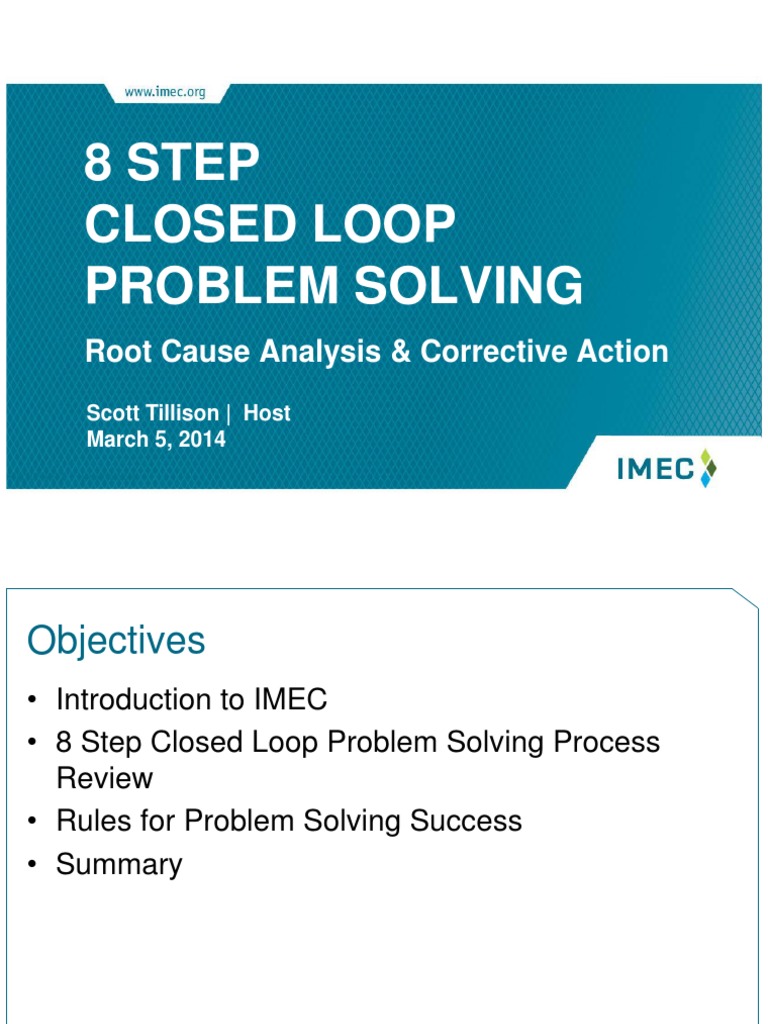 www.imec.org

8 STEP
CLOSED LOOP
PROBLEM SOLVING

Root Cause Analysis & Corrective Action

Scott Tillison | Host
March 5, 2014

IMEC

Objectives

• Introduction to IMEC
• 8 Step Closed Loop Problem Solving Process Review
• Rules for Problem Solving Success
• Summary